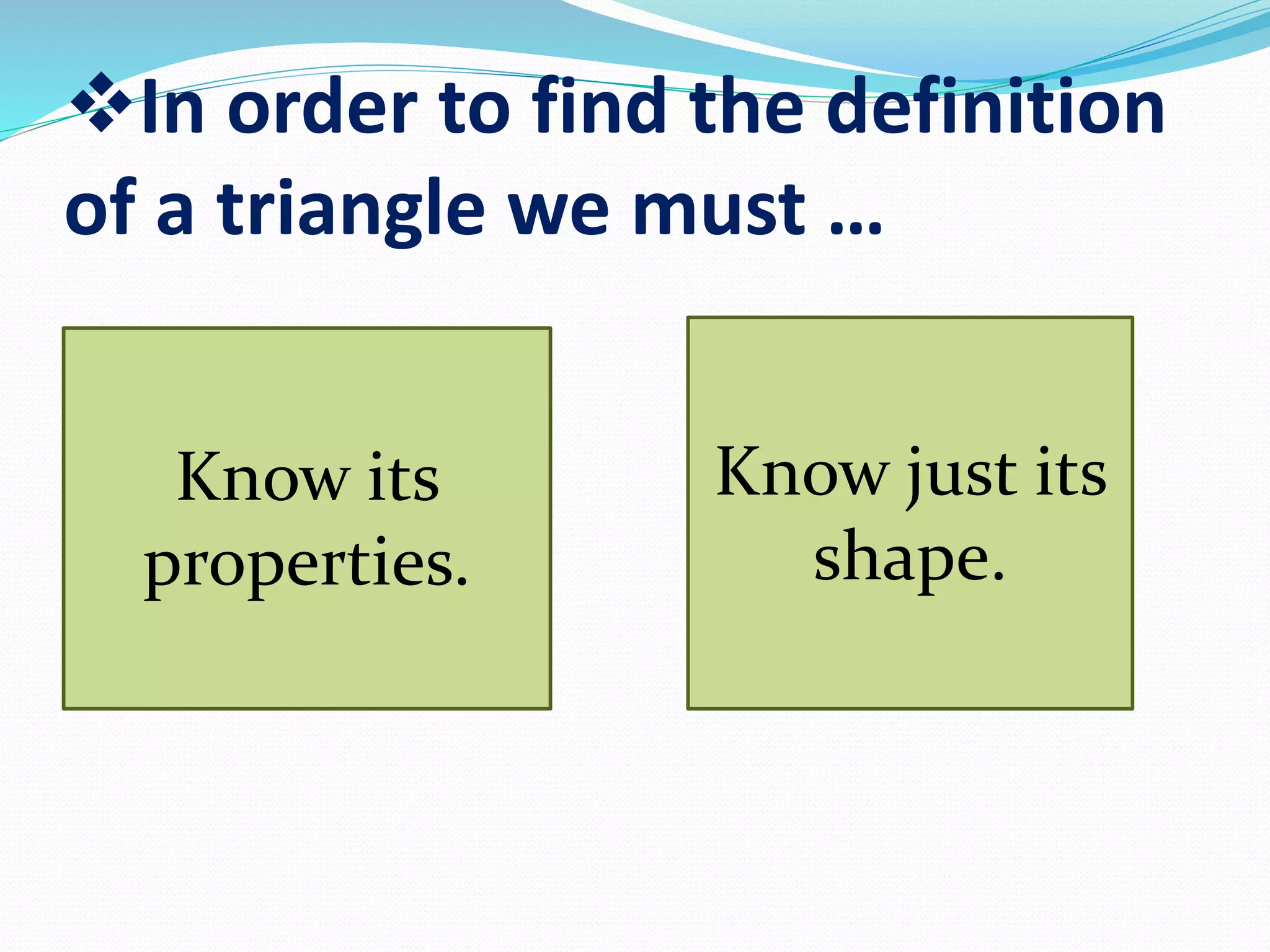 ❖In order to find the definition of a triangle we must …

Know its properties.

Know just its shape.